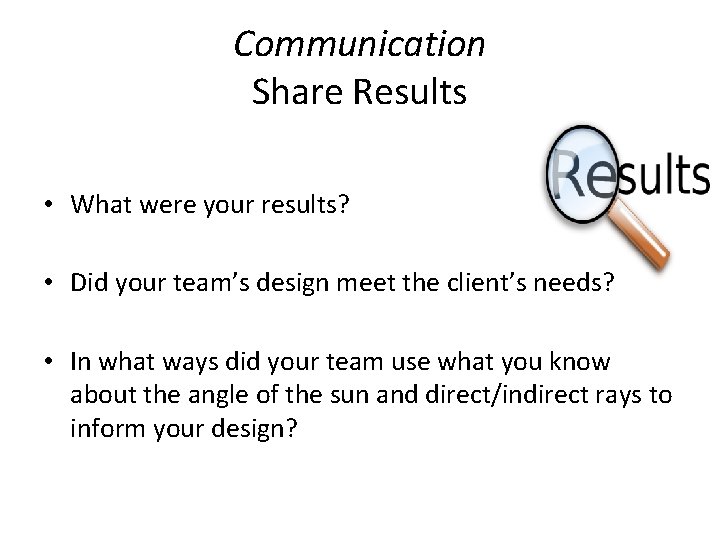 Communication
Share Results

Results

• What were your results?

• Did your team's design meet the client's needs?

• In what ways did your team use what you know about the angle of the sun and direct/indirect rays to inform your design?